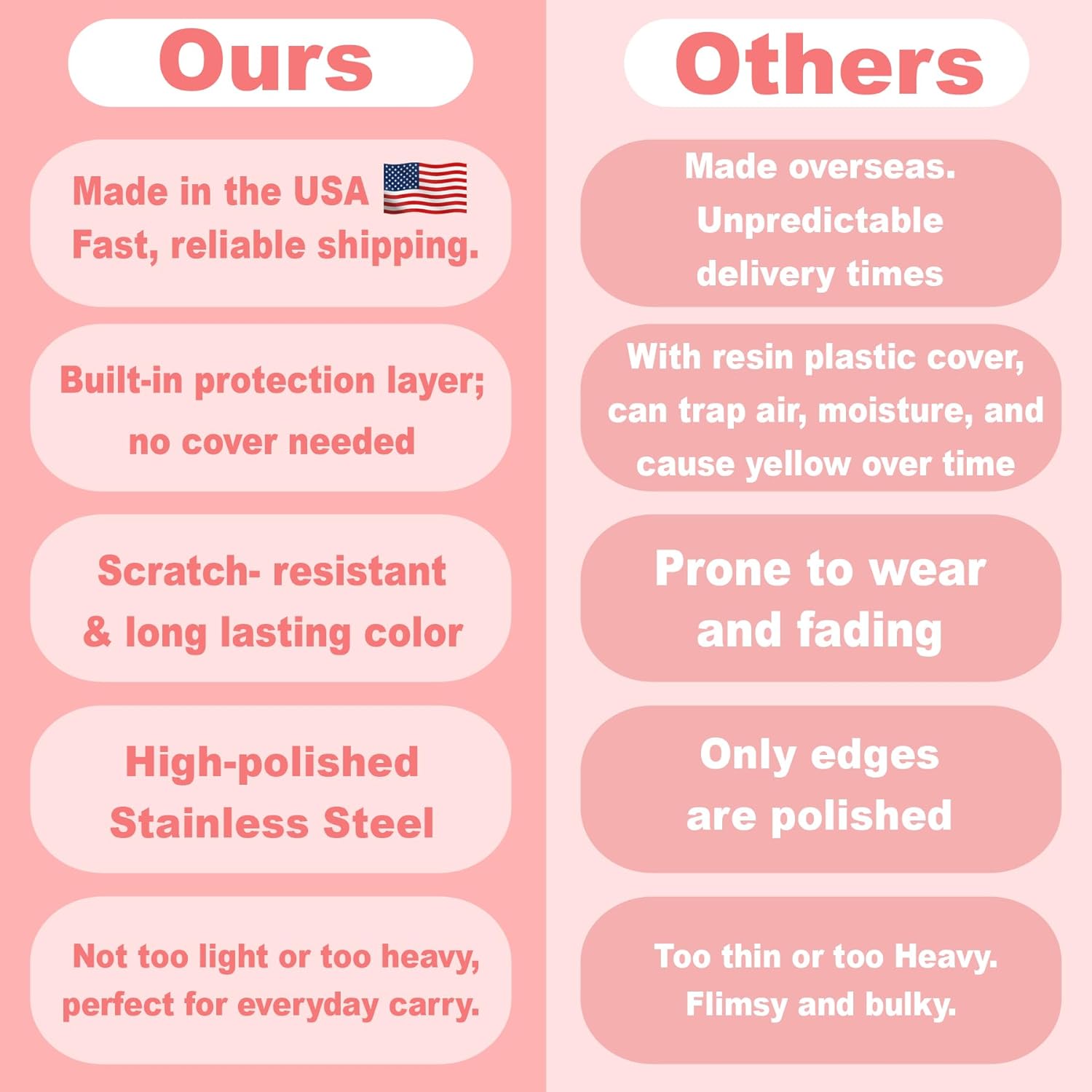 Ours

Made in the USA
Fast, reliable shipping.

Built-in protection layer;
no cover needed

Scratch- resistant
& long lasting color

High-polished
Stainless Steel

Not too light or too heavy,
perfect for everyday carry.

Others

Made overseas.
Unpredictable
delivery times

With resin plastic cover,
can trap air, moisture, and
cause yellow over time

Prone to wear
and fading

Only edges
are polished

Too thin or too Heavy.
Flimsy and bulky.